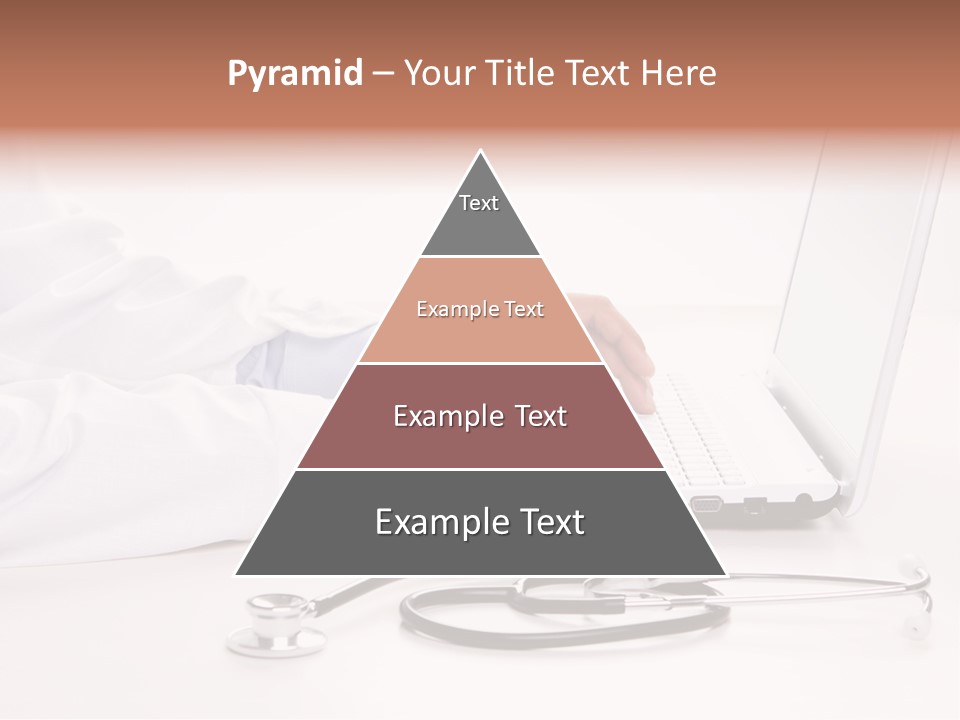 Pyramid – Your Title Text Here

Text

Example Text

Example Text

Example Text